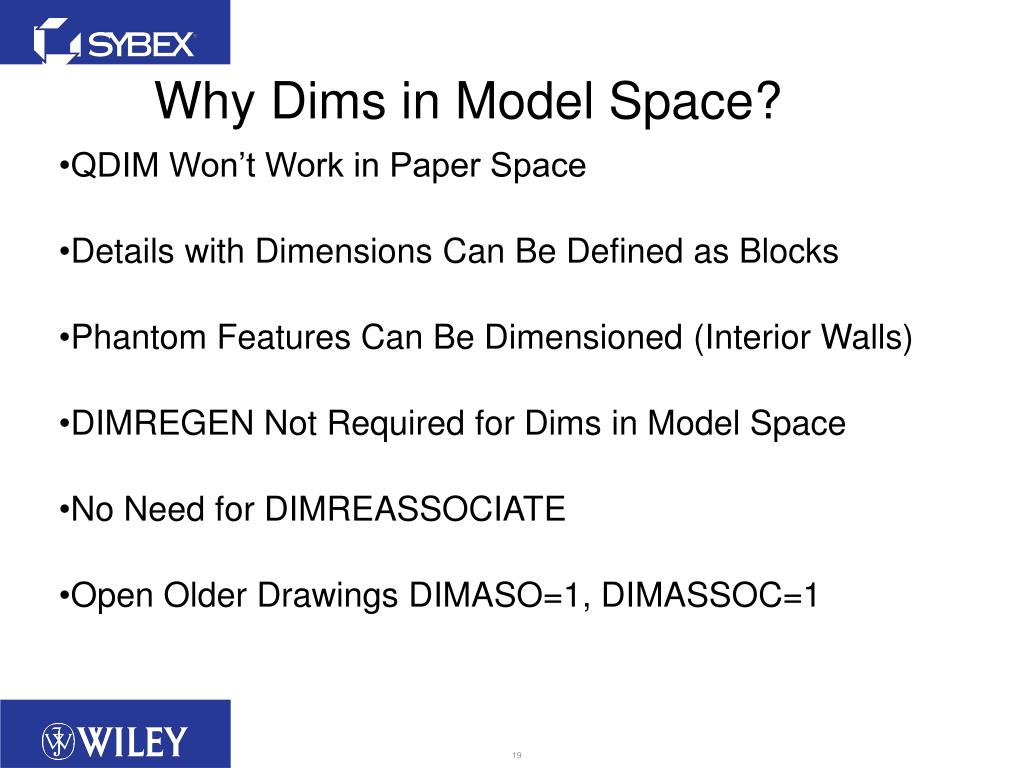 SYBEX

Why Dims in Model Space?

•QDIM Won’t Work in Paper Space

•Details with Dimensions Can Be Defined as Blocks

•Phantom Features Can Be Dimensioned (Interior Walls)

•DIMREGEN Not Required for Dims in Model Space

•No Need for DIMREASSOCIATE

•Open Older Drawings DIMASO=1, DIMASSOC=1

WILEY

19